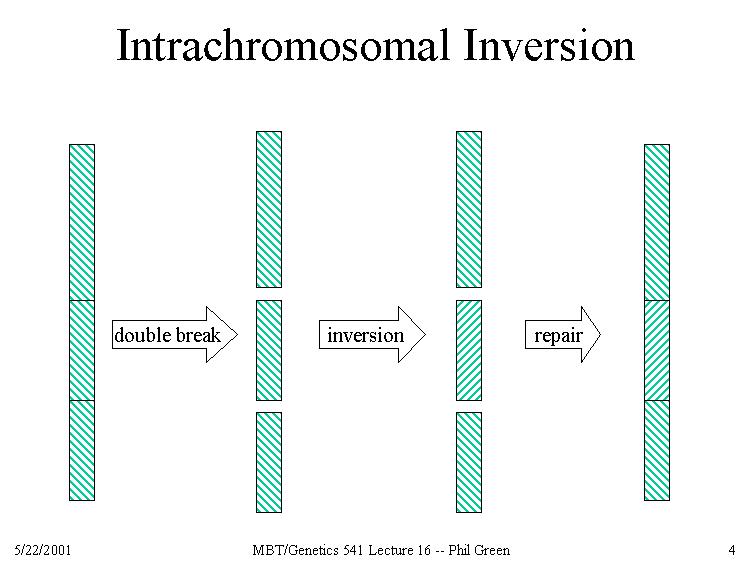 Intrachromosomal Inversion

double break

inversion

repair

5/22/2001

MBT/Genetics 541 Lecture 16 -- Phil Green

4